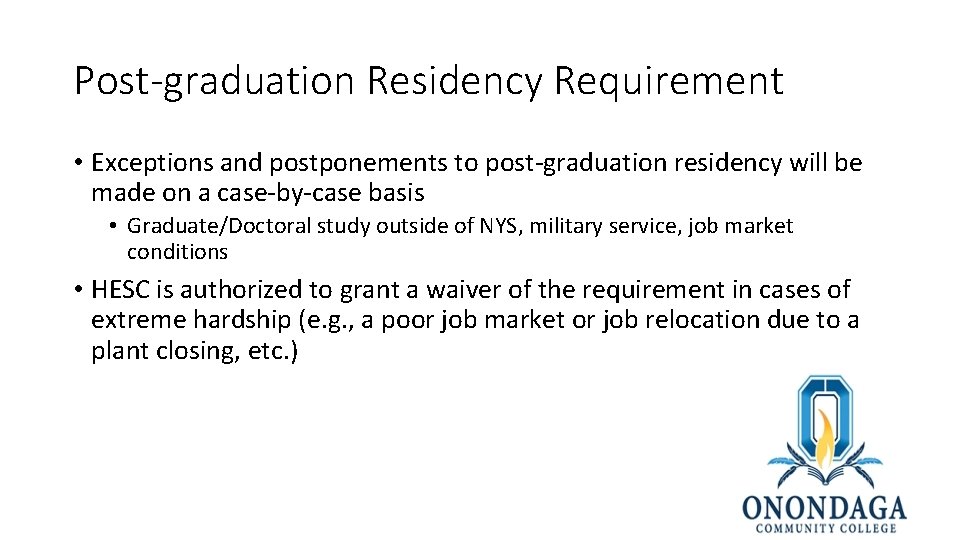 Post-graduation Residency Requirement

• Exceptions and postponements to post-graduation residency will be made on a case-by-case basis

• Graduate/Doctoral study outside of NYS, military service, job market conditions

• HESC is authorized to grant a waiver of the requirement in cases of extreme hardship (e.g., a poor job market or job relocation due to a plant closing, etc.)

ONONDAGA
COMMUNITY COLLEGE